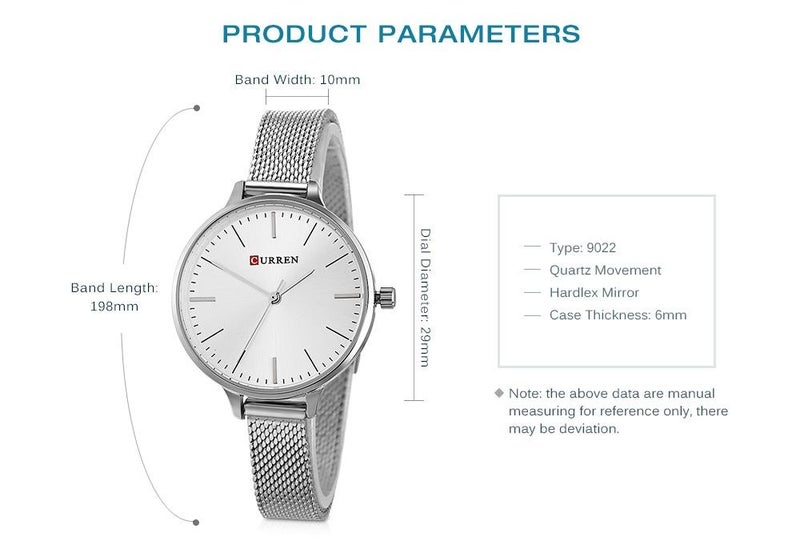 PRODUCT PARAMETERS

Band Width: 10mm

Band Length: 198mm

CURREN

Dial Diameter: 29mm

Type: 9022
Quartz Movement
Hardlex Mirror
Case Thickness: 6mm

Note: the above data are manual measuring for reference only, there may be deviation.